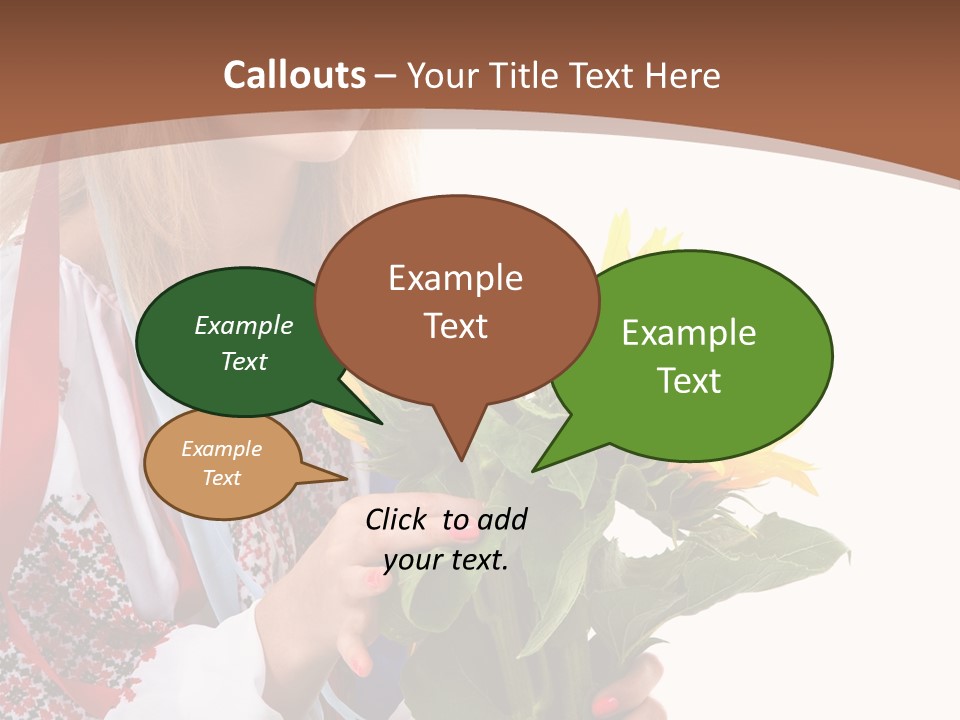 Callouts – Your Title Text Here

Example Text

Example Text

Example Text

Example Text

Click to add your text.